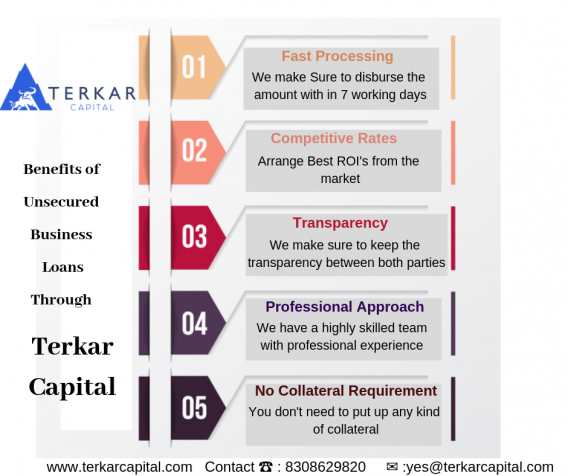 TERKAR CAPITAL

Benefits of Unsecured Business Loans Through Terkar Capital

01
Fast Processing
We make Sure to disburse the amount with in 7 working days

02
Competitive Rates
Arrange Best ROI's from the market

03
Transparency
We make sure to keep the transparency between both parties

04
Professional Approach
We have a highly skilled team with professional experience

05
No Collateral Requirement
You don't need to put up any kind of collateral

www.terkarcapital.com Contact ☎ : 8308629820 ✉ :yes@terkarcapital.com